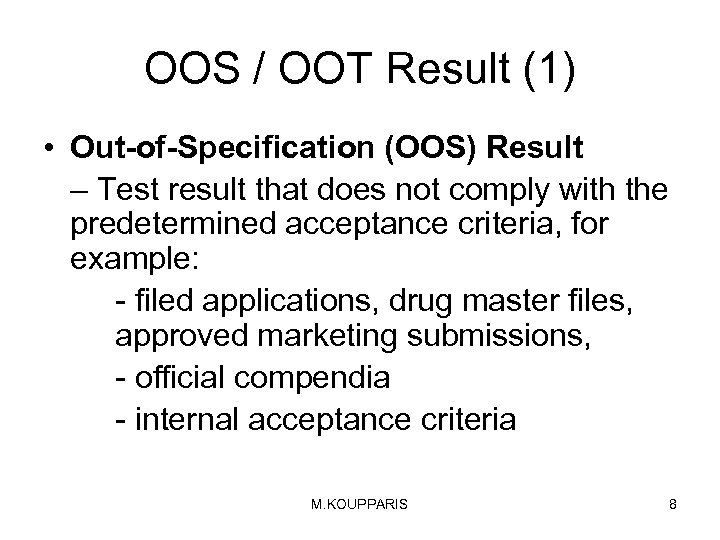 OOS / OOT Result (1)

• Out-of-Specification (OOS) Result

– Test result that does not comply with the predetermined acceptance criteria, for example:

- filed applications, drug master files, approved marketing submissions,

- official compendia

- internal acceptance criteria

M.KOUPPARIS

8